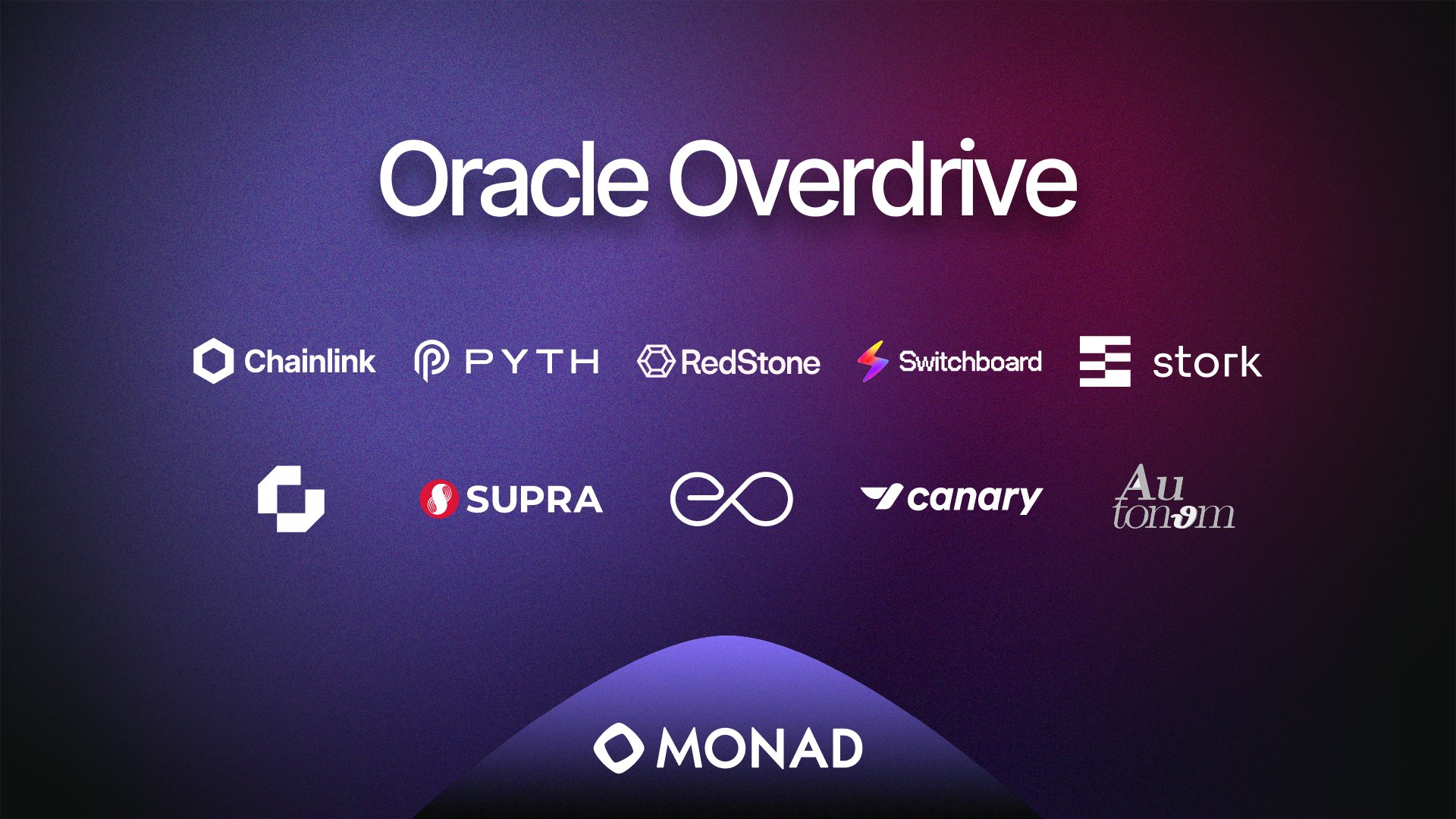 Oracle Overdrive

Chainlink PYTH RedStone Switchboard stork

SUPRA canary Au tonom

MONAD